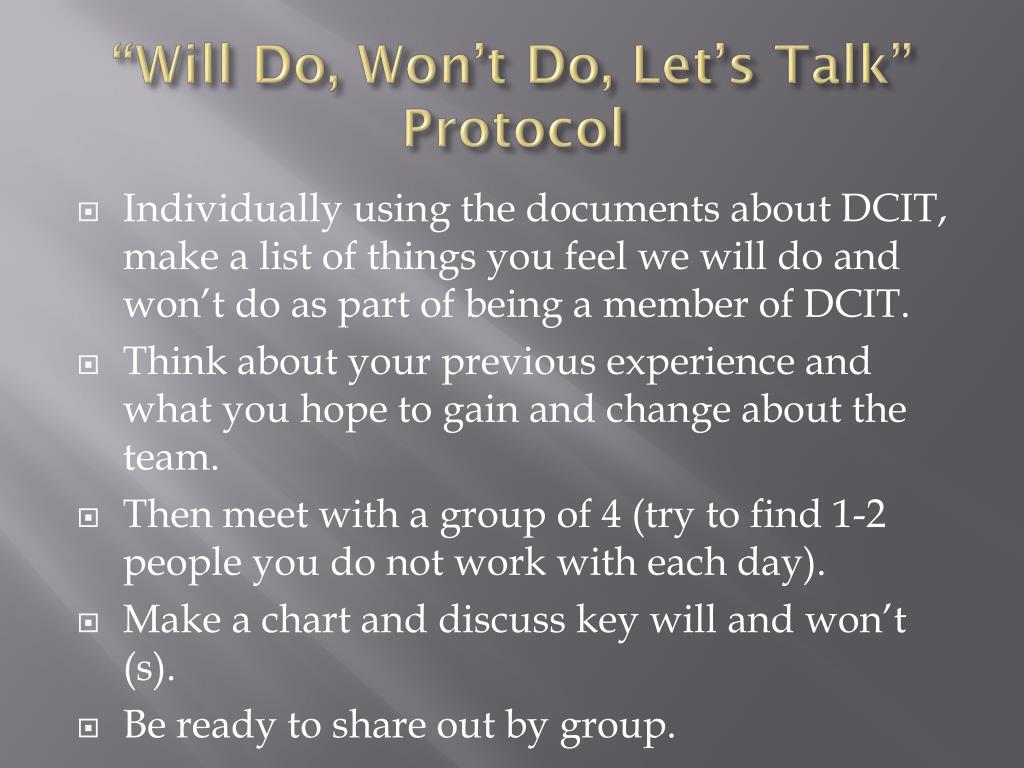 “Will Do, Won’t Do, Let’s Talk” Protocol

Individually using the documents about DCIT, make a list of things you feel we will do and won’t do as part of being a member of DCIT.

Think about your previous experience and what you hope to gain and change about the team.

Then meet with a group of 4 (try to find 1-2 people you do not work with each day).

Make a chart and discuss key will and won’t (s).

Be ready to share out by group.